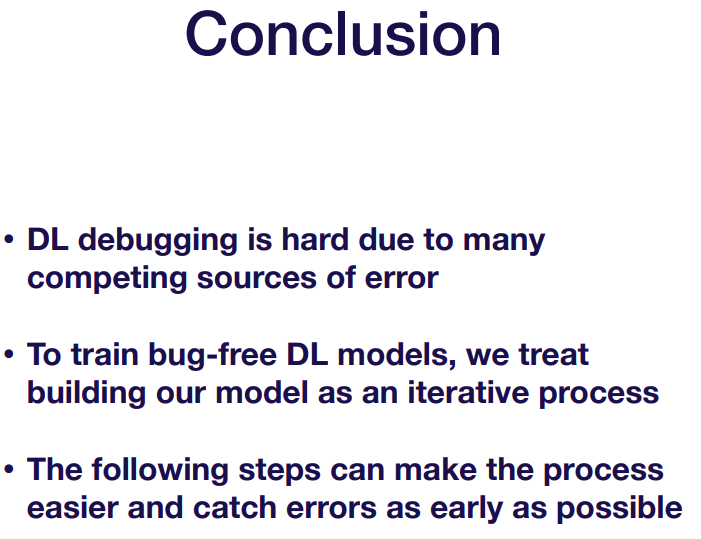 Conclusion

• DL debugging is hard due to many competing sources of error

• To train bug-free DL models, we treat building our model as an iterative process

• The following steps can make the process easier and catch errors as early as possible